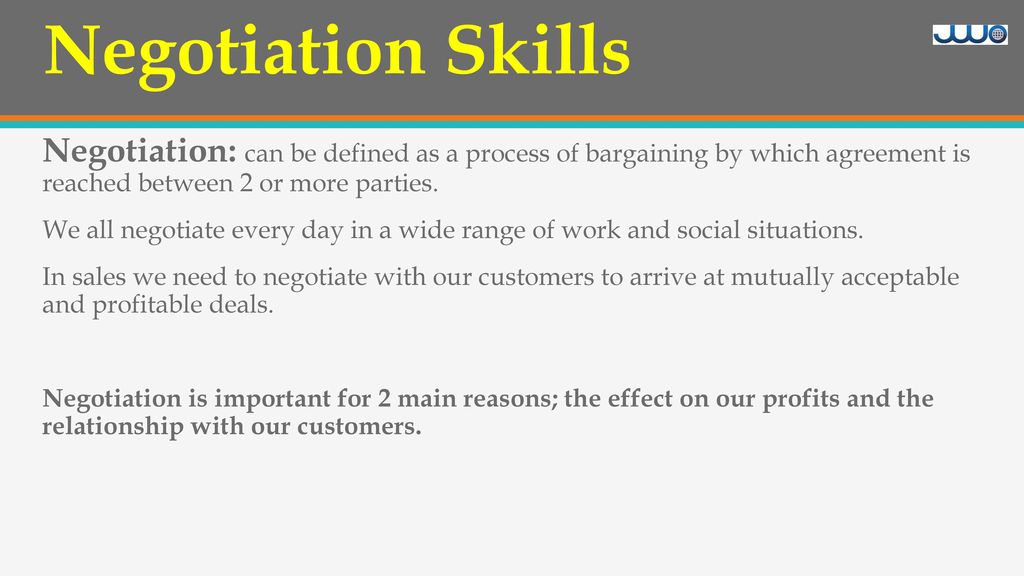 Negotiation Skills

JWO

Negotiation: can be defined as a process of bargaining by which agreement is reached between 2 or more parties.

We all negotiate every day in a wide range of work and social situations.

In sales we need to negotiate with our customers to arrive at mutually acceptable and profitable deals.

Negotiation is important for 2 main reasons; the effect on our profits and the relationship with our customers.